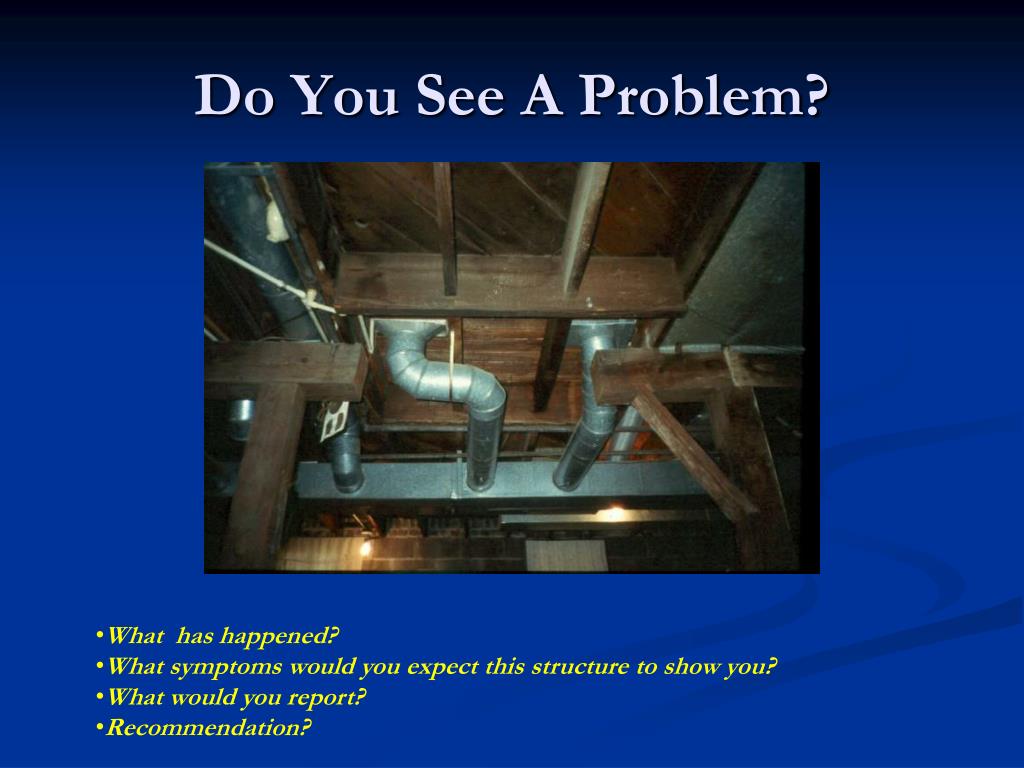 Do You See A Problem?

•What has happened?
•What symptoms would you expect this structure to show you?
•What would you report?
•Recommendation?